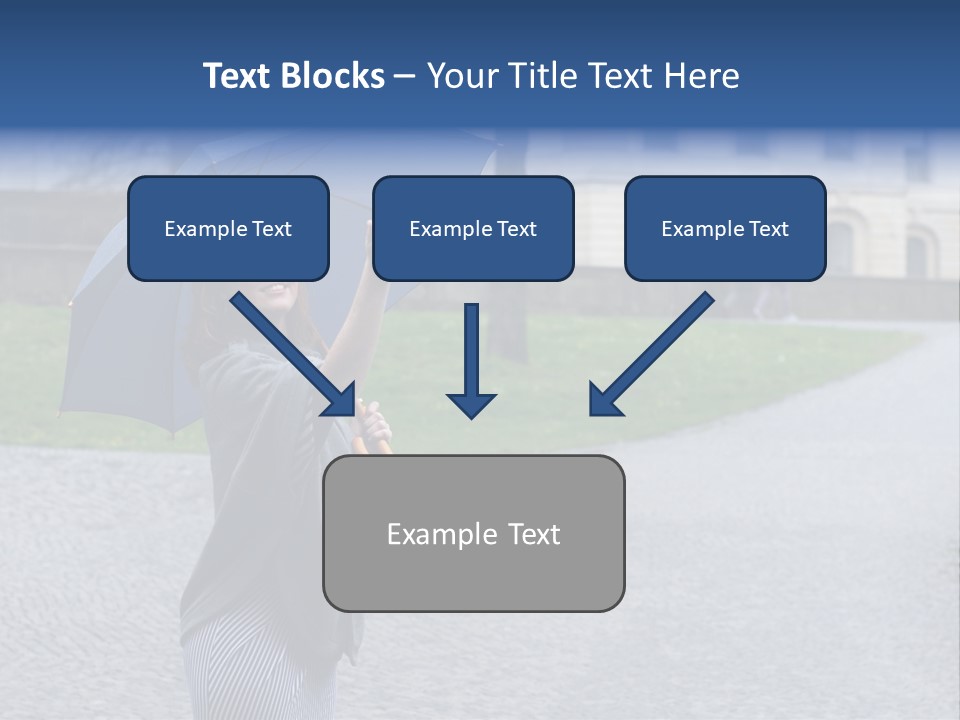 Text Blocks – Your Title Text Here

Example Text

Example Text

Example Text

Example Text